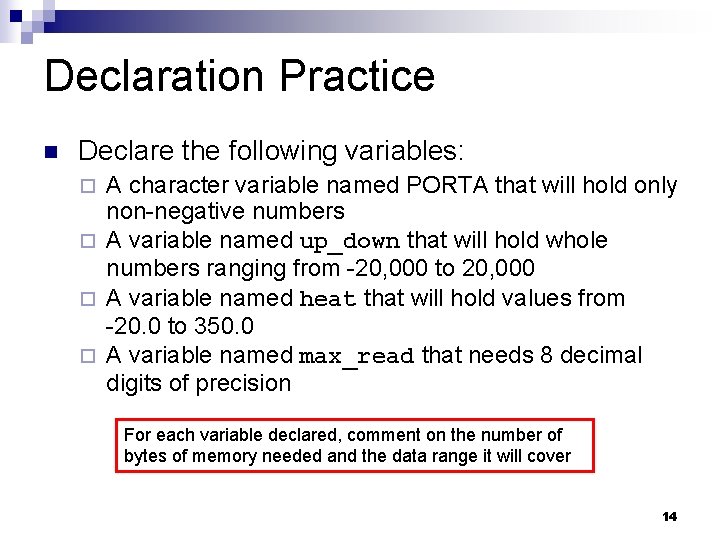 Declaration Practice

Declare the following variables:

A character variable named PORTA that will hold only non-negative numbers

A variable named up_down that will hold whole numbers ranging from -20,000 to 20,000

A variable named heat that will hold values from -20.0 to 350.0

A variable named max_read that needs 8 decimal digits of precision

For each variable declared, comment on the number of bytes of memory needed and the data range it will cover

14